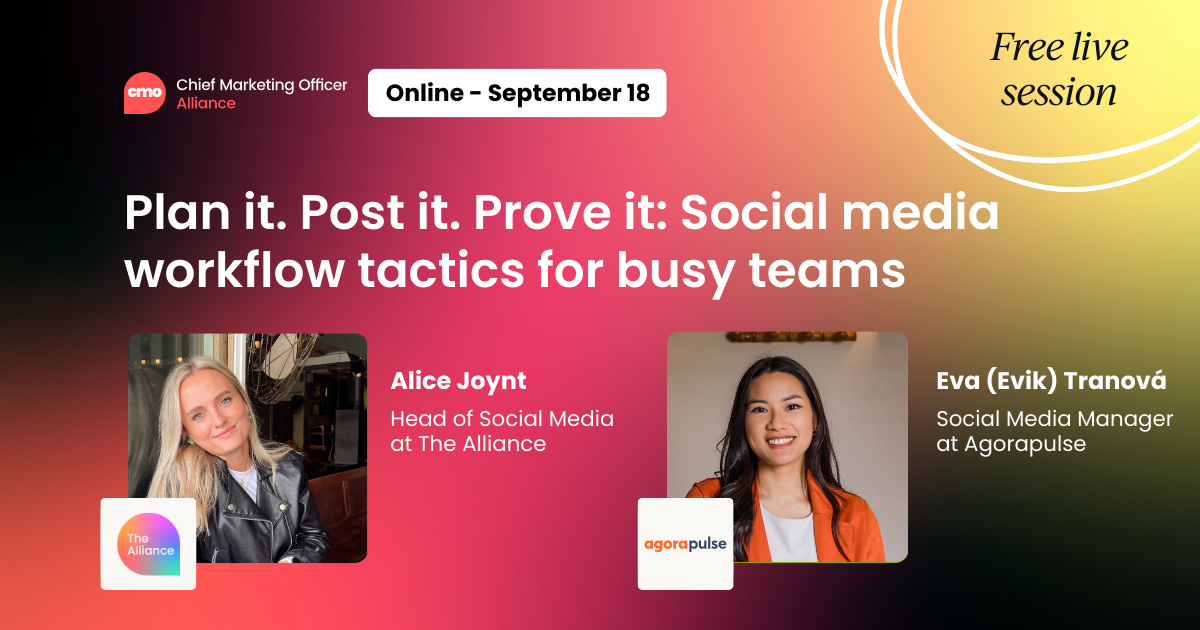 cmo Chief Marketing Officer Alliance

Online - September 18

Free live session

Plan it. Post it. Prove it: Social media workflow tactics for busy teams

Alice Joynt
Head of Social Media at The Alliance

The Alliance

Eva (Evik) Tranová
Social Media Manager at Agorapulse

agorapulse